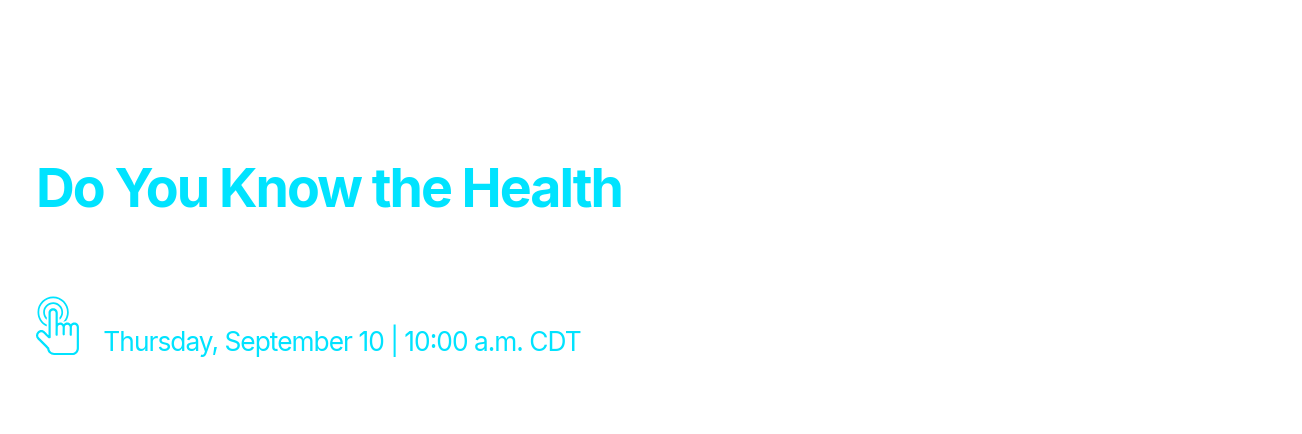 Do You Know the Health

Thursday, September 10 | 10:00 a.m. CDT